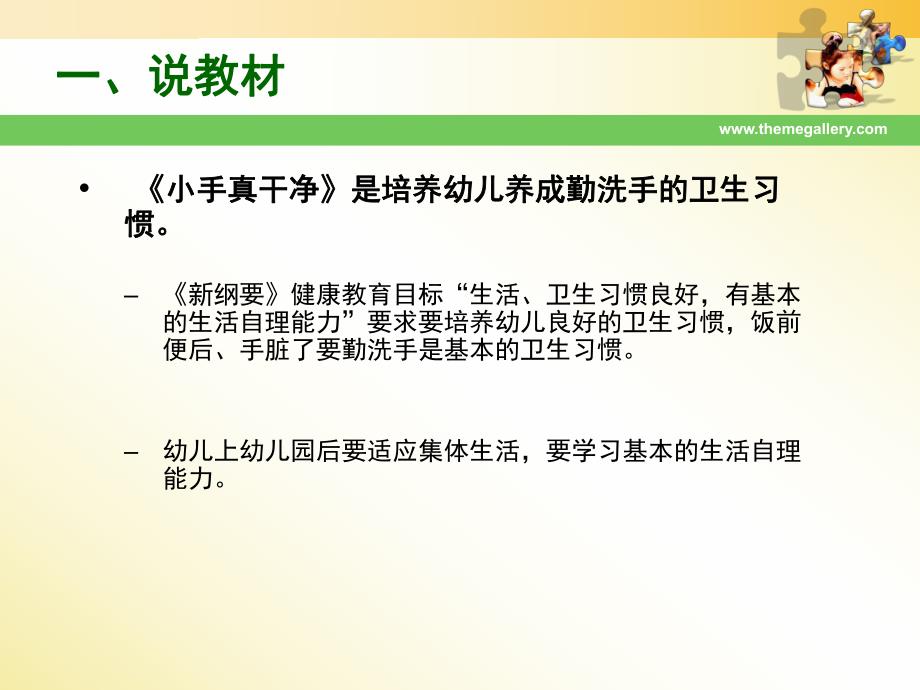 一、说教材

www.themegallery.com

• 《小手真干净》是培养幼儿养成勤洗手的卫生习惯。

– 《新纲要》健康教育目标“生活、卫生习惯良好，有基本的生活自理能力”要求要培养幼儿良好的卫生习惯，饭前便后、手脏了要勤洗手是基本的卫生习惯。

– 幼儿上幼儿园后要适应集体生活，要学习基本的生活自理能力。